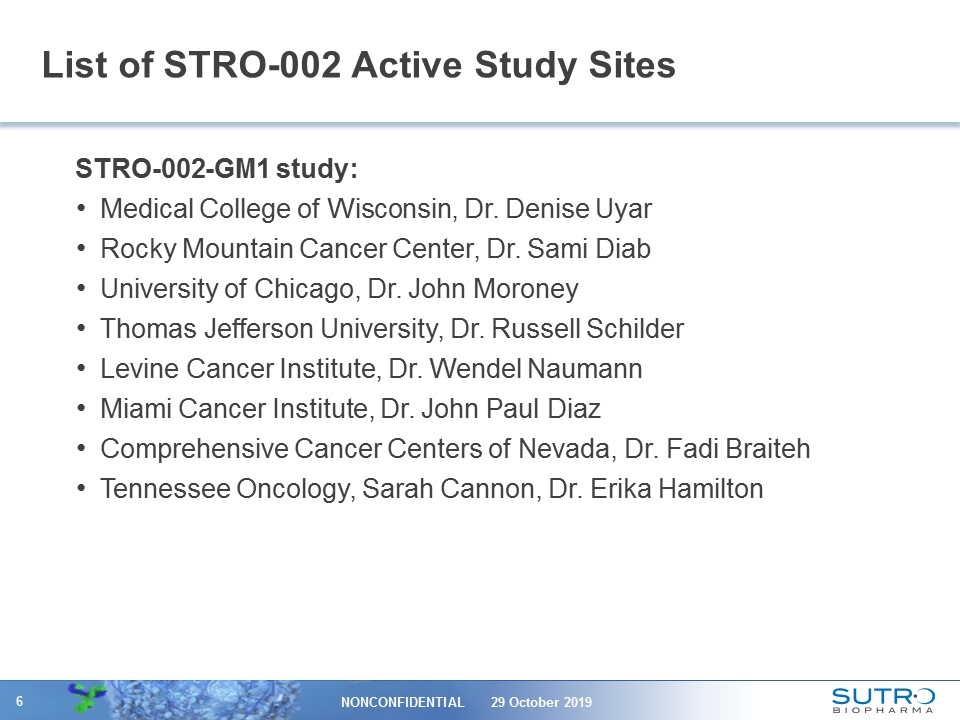 List of STRO-002 Active Study Sites

STRO-002-GM1 study:

• Medical College of Wisconsin, Dr. Denise Uyar
• Rocky Mountain Cancer Center, Dr. Sami Diab
• University of Chicago, Dr. John Moroney
• Thomas Jefferson University, Dr. Russell Schilder
• Levine Cancer Institute, Dr. Wendel Naumann
• Miami Cancer Institute, Dr. John Paul Diaz
• Comprehensive Cancer Centers of Nevada, Dr. Fadi Braiteh
• Tennessee Oncology, Sarah Cannon, Dr. Erika Hamilton

6 NONCONFIDENTIAL 29 October 2019

SUTRO BIOPHARMA